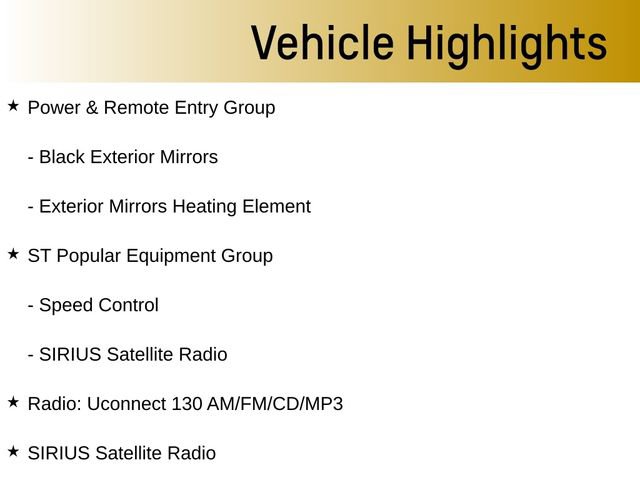 Vehicle Highlights

★ Power & Remote Entry Group

- Black Exterior Mirrors

- Exterior Mirrors Heating Element

★ ST Popular Equipment Group

- Speed Control

- SIRIUS Satellite Radio

★ Radio: Uconnect 130 AM/FM/CD/MP3

★ SIRIUS Satellite Radio